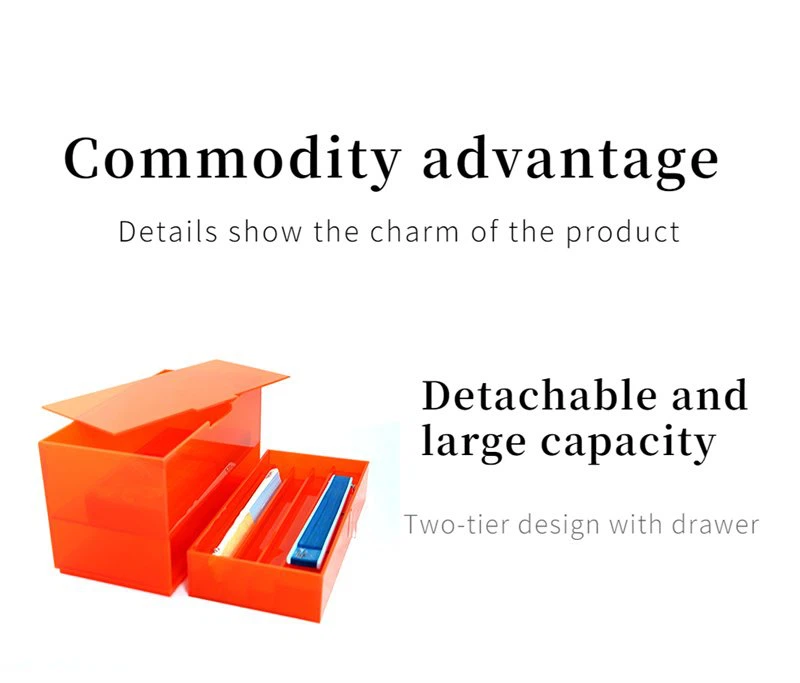 Commodity advantage

Details show the charm of the product

Detachable and large capacity

Two-tier design with drawer